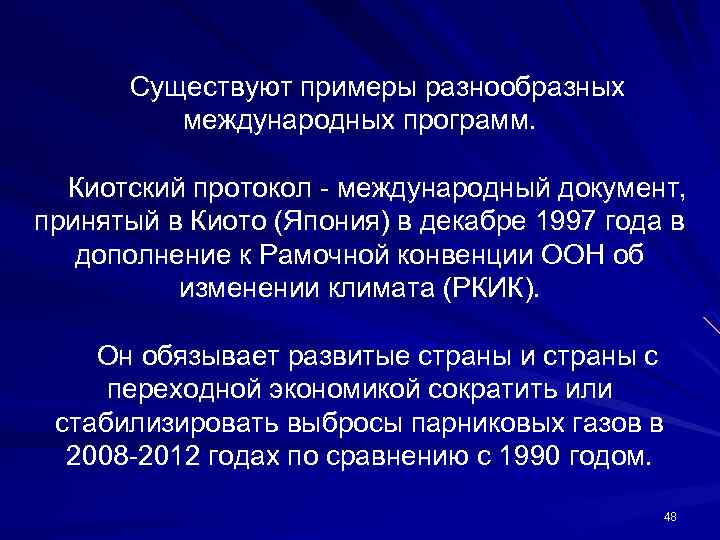 Существуют примеры разнообразных международных программ.

Киотский протокол - международный документ, принятый в Киото (Япония) в декабре 1997 года в дополнение к Рамочной конвенции ООН об изменении климата (РКИК).

Он обязывает развитые страны и страны с переходной экономикой сократить или стабилизировать выбросы парниковых газов в 2008-2012 годах по сравнению с 1990 годом.

48